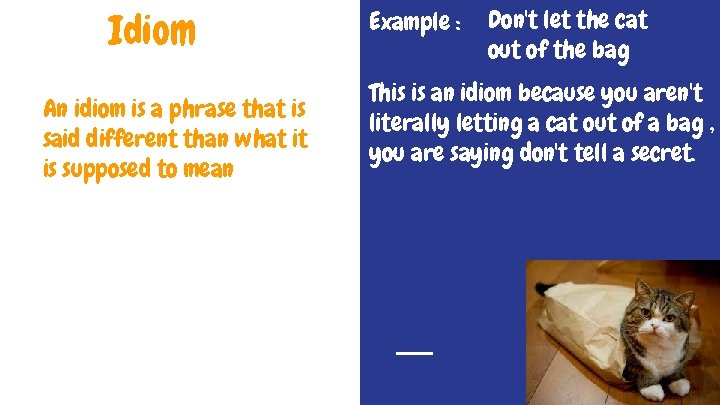 Idiom

An idiom is a phrase that is said different than what it is supposed to mean

Example : Don't let the cat out of the bag

This is an idiom because you aren't literally letting a cat out of a bag , you are saying don't tell a secret.